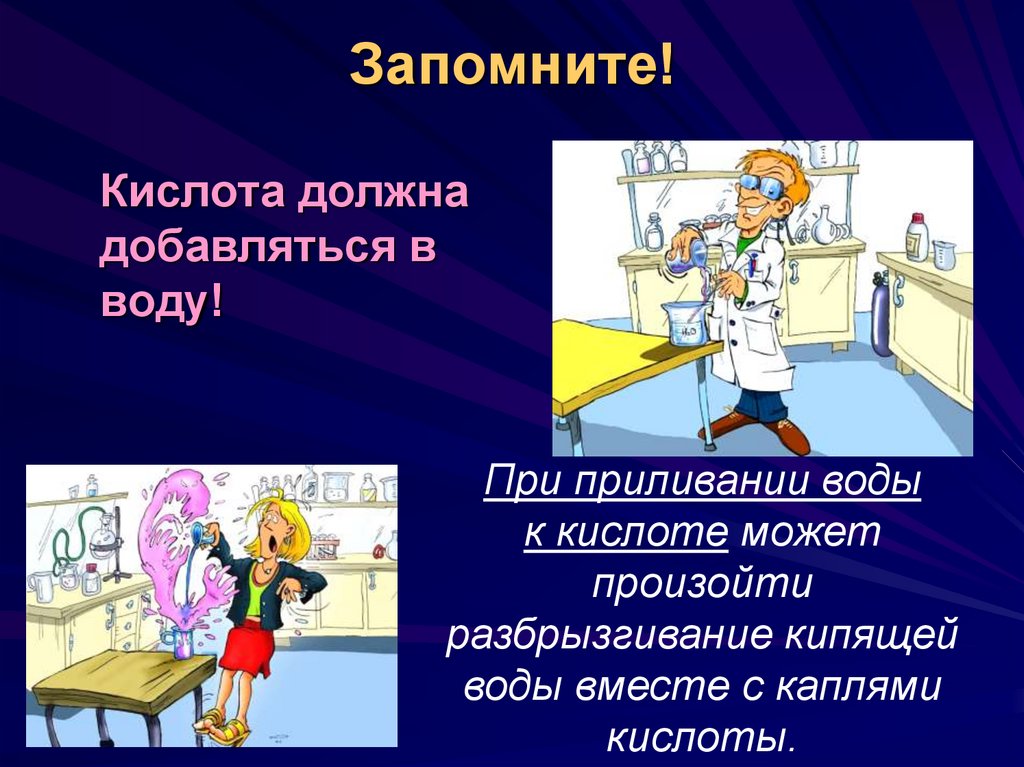 Запомните!

Кислота должна добавляться в воду!

$H_2O$

При приливании воды к кислоте может произойти разбрызгивание кипящей воды вместе с каплями кислоты.